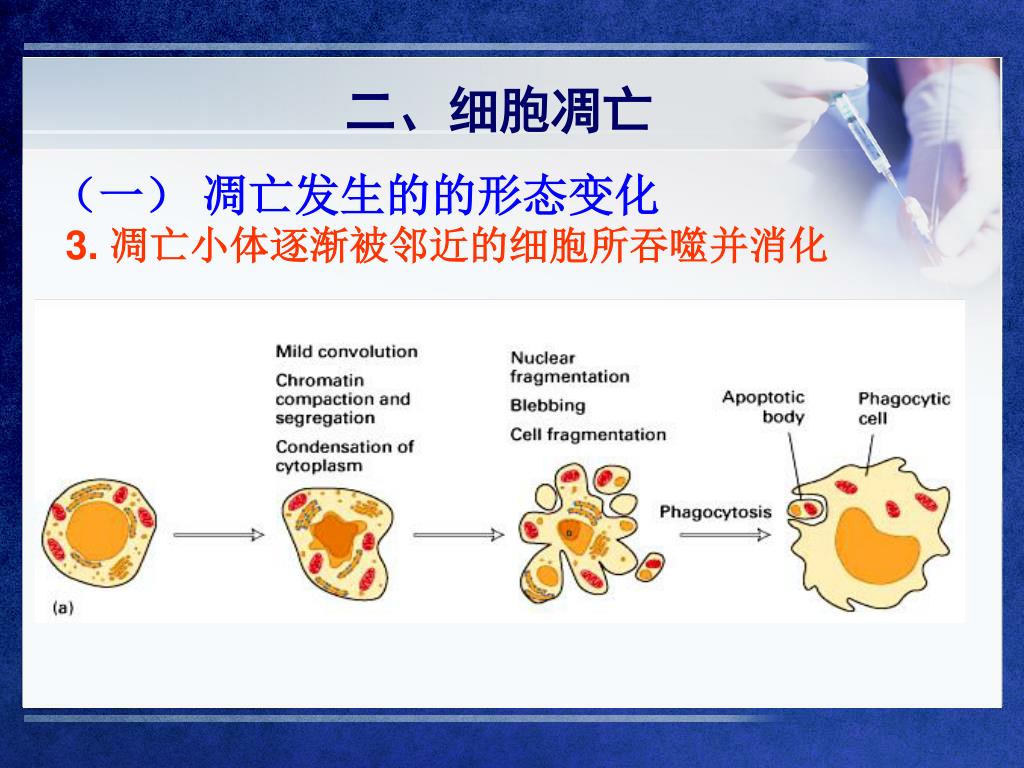 二、细胞凋亡

（一） 凋亡发生的的形态变化

3. 凋亡小体逐渐被邻近的细胞所吞噬并消化

Mild convolution
Chromatin compaction and segregation
Condensation of cytoplasm

Nuclear fragmentation
Blebbing
Cell fragmentation

Apoptotic body

Phagocytic cell

Phagocytosis

(a)